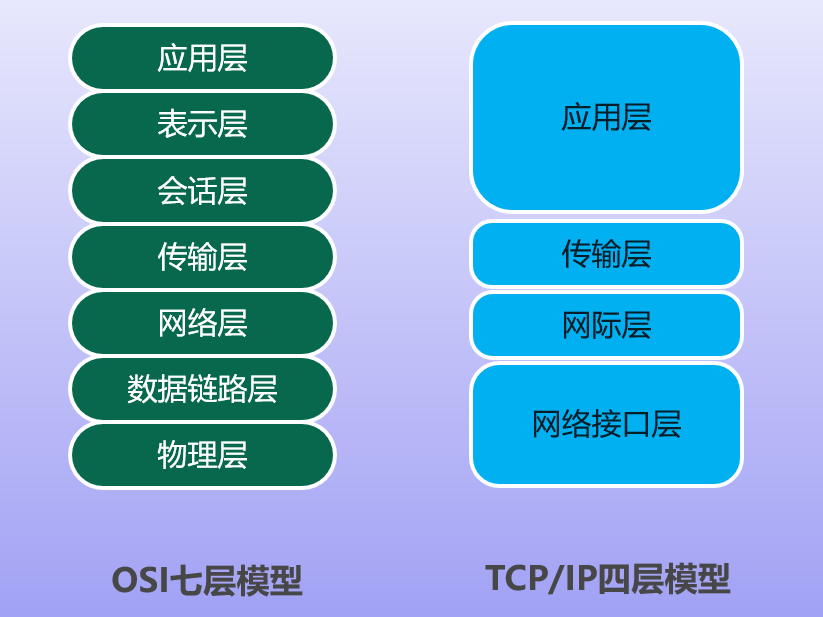 应用层
表示层
会话层
传输层
网络层
数据链路层
物理层

OSI七层模型

应用层
传输层
网际层
网络接口层

TCP/IP四层模型